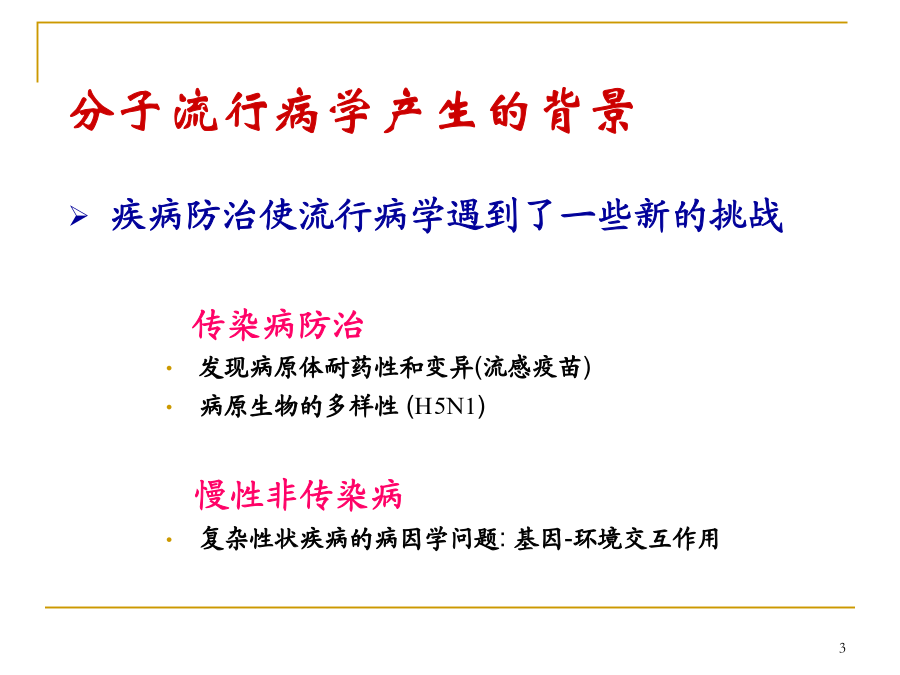 分子流行病学产生的背景

➢ 疾病防治使流行病学遇到了一些新的挑战

传染病防治

• 发现病原体耐药性和变异(流感疫苗)
• 病原生物的多样性 (H5N1)

慢性非传染病

• 复杂性状疾病的病因学问题: 基因-环境交互作用

3